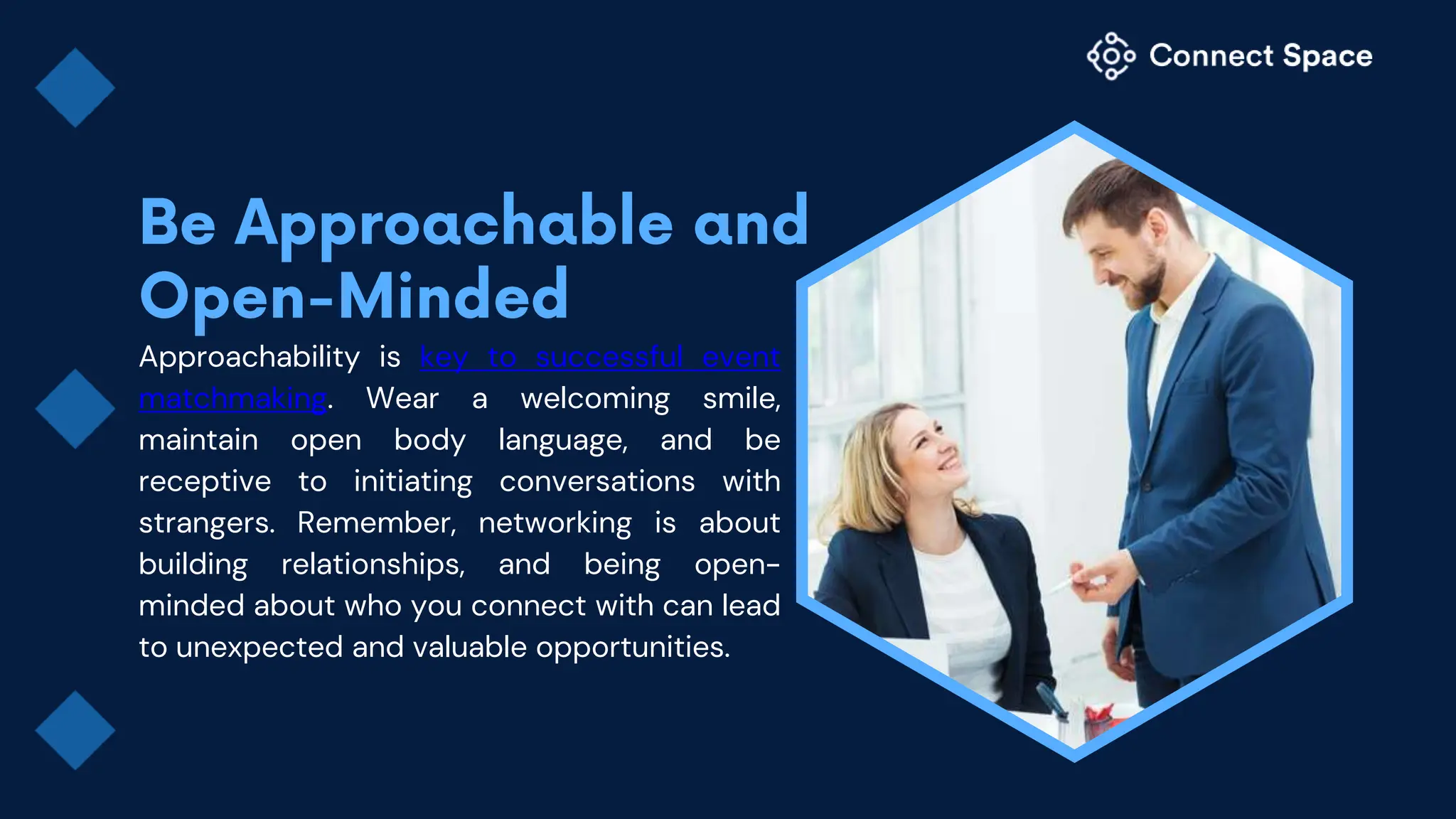 Connect Space

Be Approachable and Open-Minded

Approachability is key to successful event matchmaking. Wear a welcoming smile, maintain open body language, and be receptive to initiating conversations with strangers. Remember, networking is about building relationships, and being open-minded about who you connect with can lead to unexpected and valuable opportunities.